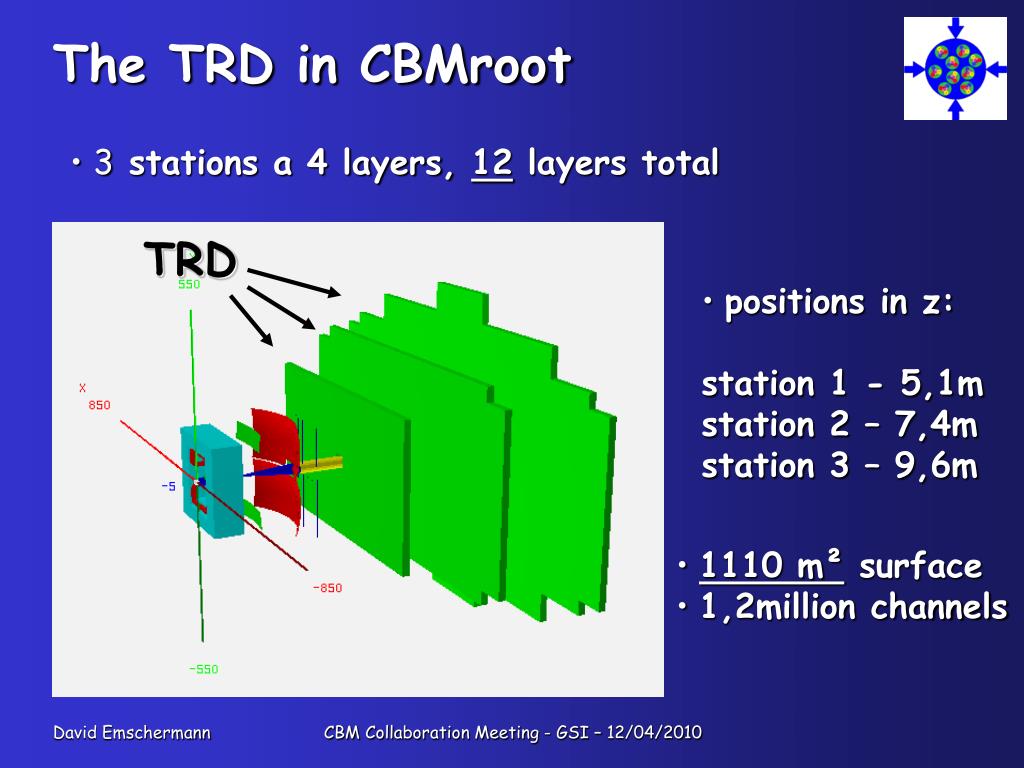 The TRD in CBMroot

• 3 stations a 4 layers, 12 layers total

TRD

550

X

850

-5

-850

-550

• positions in z:

station 1 - 5,1m
station 2 – 7,4m
station 3 – 9,6m

• 1110 m² surface
• 1,2million channels

David Emschermann

CBM Collaboration Meeting - GSI – 12/04/2010